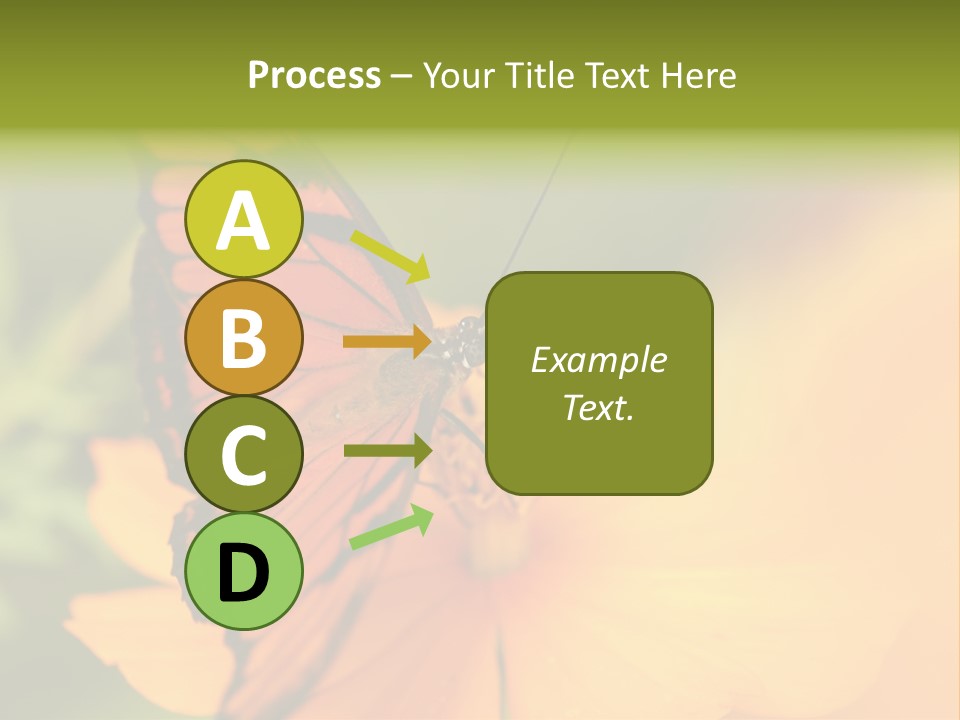 Process – Your Title Text Here

A

B

C

D

Example Text.